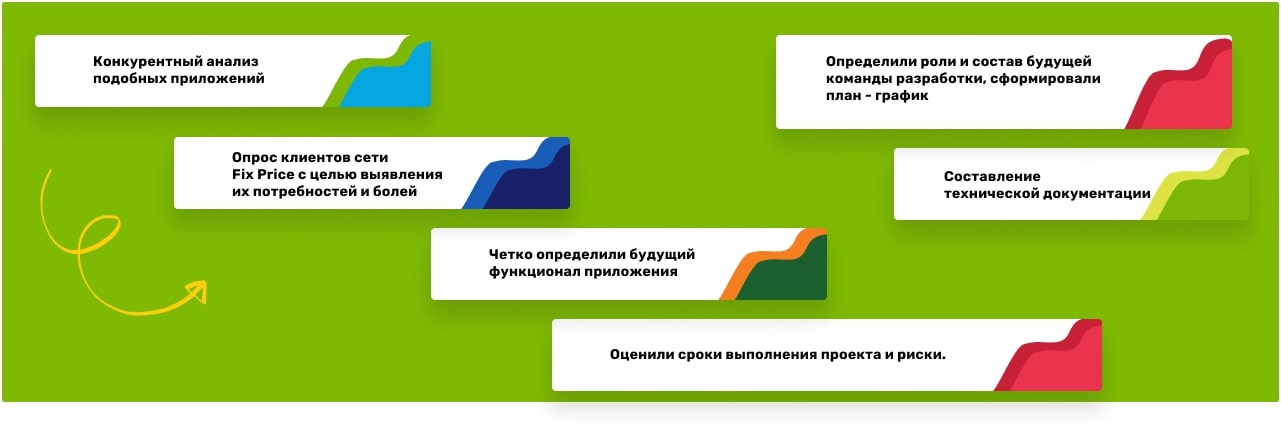 Конкурентный анализ подобных приложений

Опрос клиентов сети Fix Price с целью выявления их потребностей и болей

Четко определили будущий функционал приложения

Оценили сроки выполнения проекта и риски.

Определили роли и состав будущей команды разработки, сформировали план - график

Составление технической документации